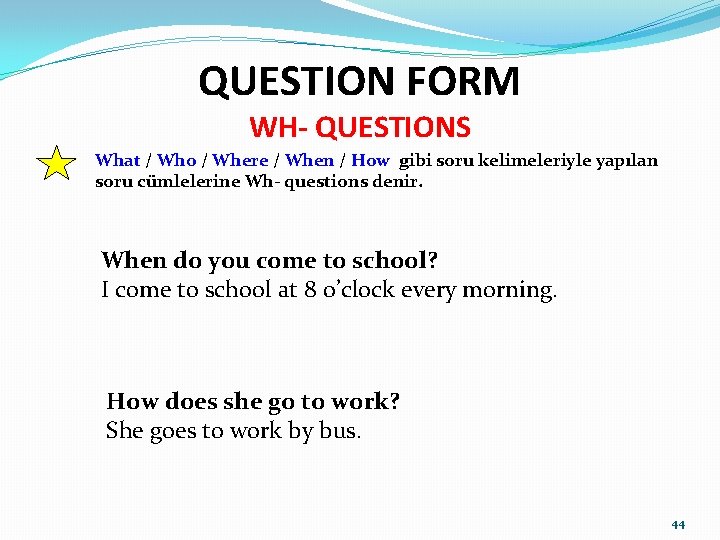 QUESTION FORM
WH- QUESTIONS

What / Who / Where / When / How gibi soru kelimeleriyle yapılan soru cümlelerine Wh- questions denir.

When do you come to school?
I come to school at 8 o'clock every morning.

How does she go to work?
She goes to work by bus.

44